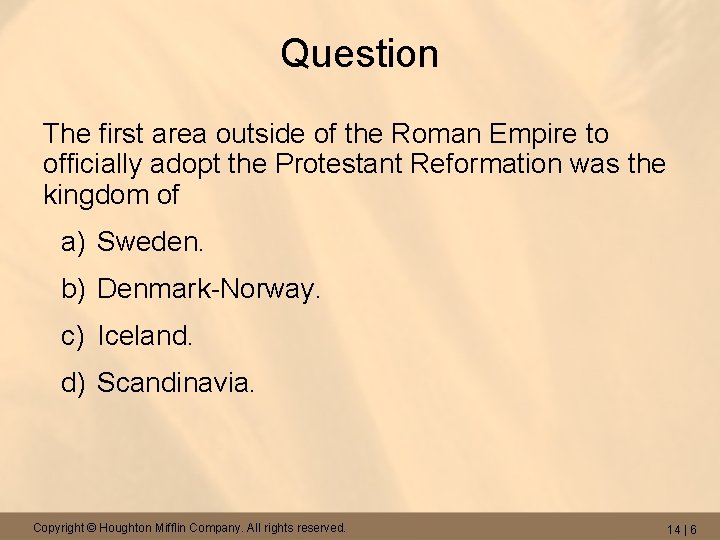 Question

The first area outside of the Roman Empire to officially adopt the Protestant Reformation was the kingdom of

a) Sweden.

b) Denmark-Norway.

c) Iceland.

d) Scandinavia.

Copyright © Houghton Mifflin Company. All rights reserved.

14 | 6